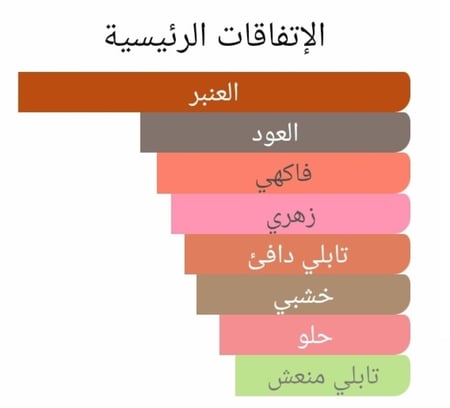 الإتفاقات الرئيسية

العنبر
العود
فاكهي
زهري
تابلي دافئ
خشبي
حلو
تابلي منعش